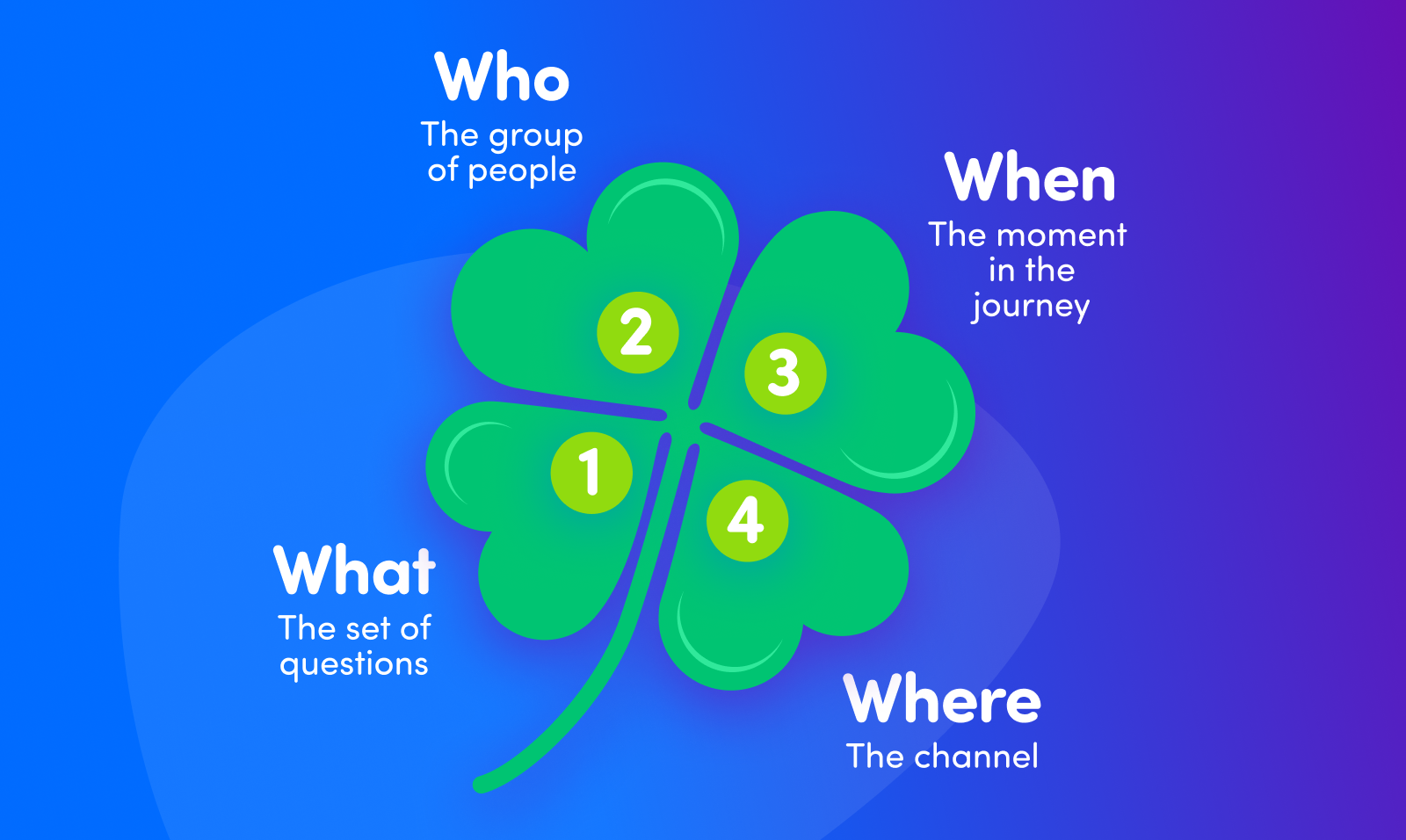 Who
The group of people

When
The moment in the journey

2

3

1

4

What
The set of questions

Where
The channel